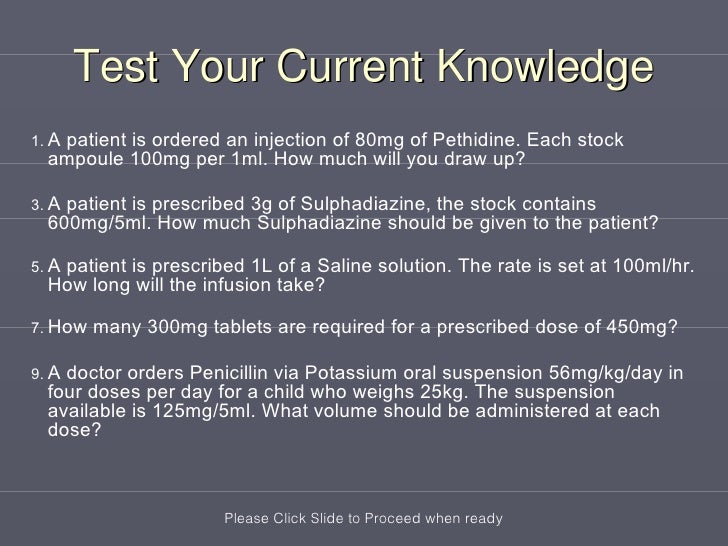 Test Your Current Knowledge

1. A patient is ordered an injection of 80mg of Pethidine. Each stock ampoule 100mg per 1ml. How much will you draw up?

3. A patient is prescribed 3g of Sulphadiazine, the stock contains 600mg/5ml. How much Sulphadiazine should be given to the patient?

5. A patient is prescribed 1L of a Saline solution. The rate is set at 100ml/hr. How long will the infusion take?

7. How many 300mg tablets are required for a prescribed dose of 450mg?

9. A doctor orders Penicillin via Potassium oral suspension 56mg/kg/day in four doses per day for a child who weighs 25kg. The suspension available is 125mg/5ml. What volume should be administered at each dose?

Please Click Slide to Proceed when ready